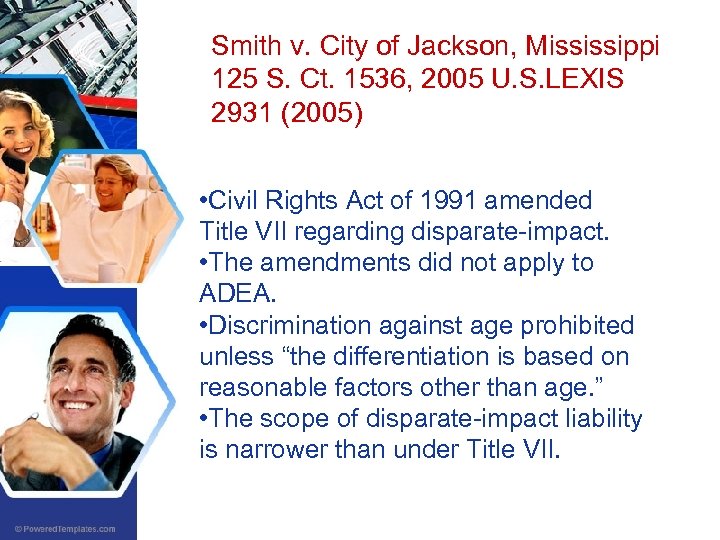 Smith v. City of Jackson, Mississippi 125 S. Ct. 1536, 2005 U.S.LEXIS 2931 (2005)

•Civil Rights Act of 1991 amended Title VII regarding disparate-impact.
•The amendments did not apply to ADEA.
•Discrimination against age prohibited unless “the differentiation is based on reasonable factors other than age.”
•The scope of disparate-impact liability is narrower than under Title VII.

© PoweredTemplates.com